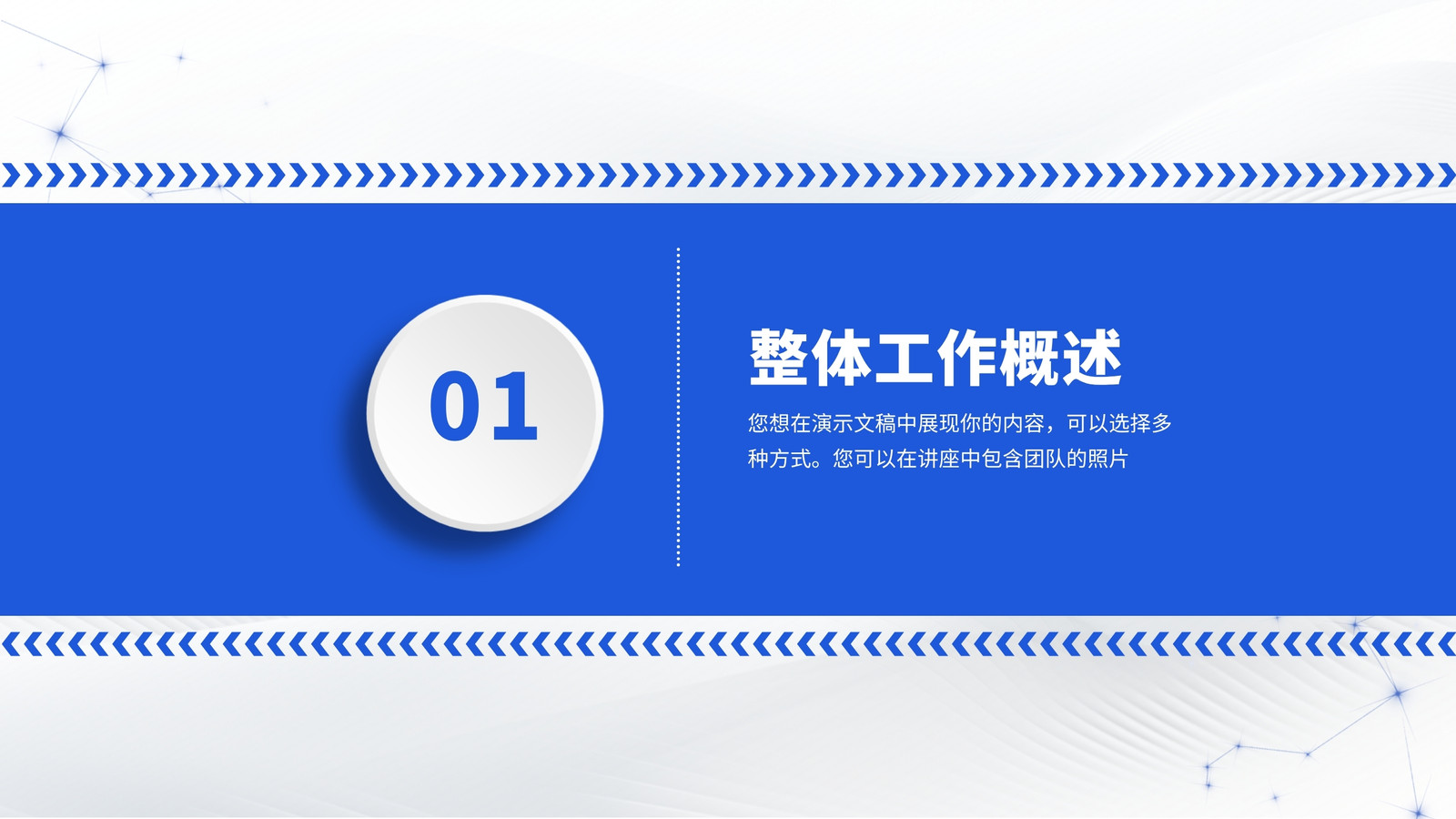 01

整体工作概述

您想在演示文稿中展现你的内容，可以选择多种方式。您可以在讲座中包含团队的照片